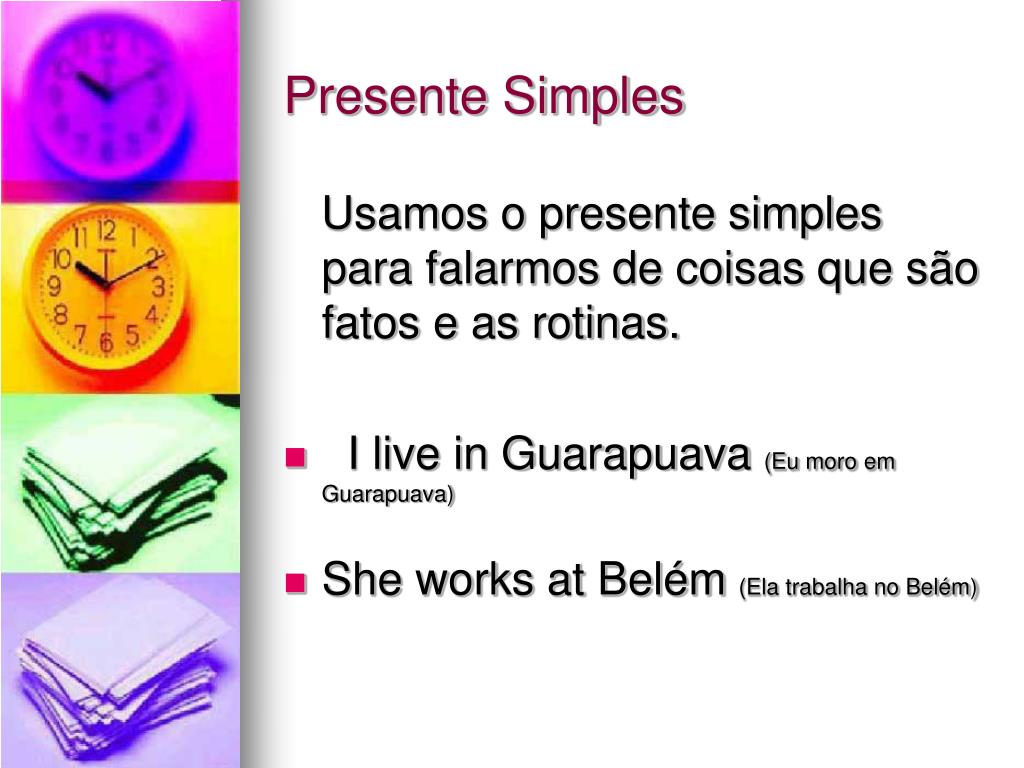 Presente Simples

Usamos o presente simples para falarmos de coisas que são fatos e as rotinas.

- I live in Guarapuava (Eu moro em Guarapuava)
- She works at Belém (Ela trabalha no Belém)